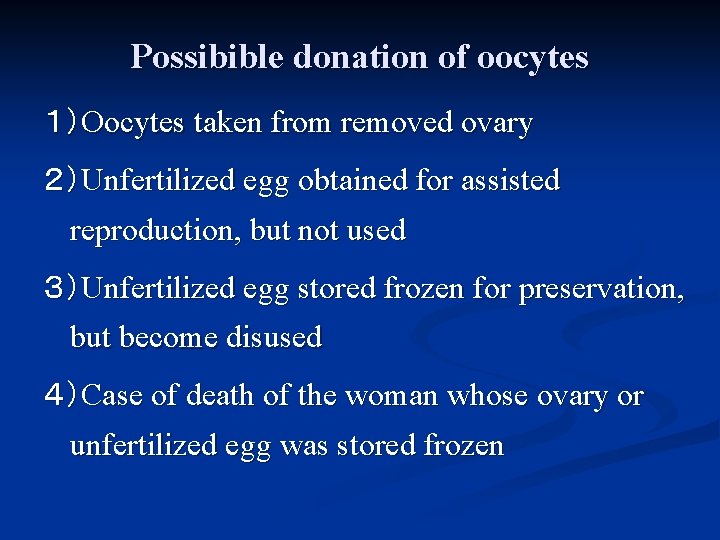 Possibible donation of oocytes

1)Oocytes taken from removed ovary

2)Unfertilized egg obtained for assisted reproduction, but not used

3)Unfertilized egg stored frozen for preservation, but become disused

4)Case of death of the woman whose ovary or unfertilized egg was stored frozen